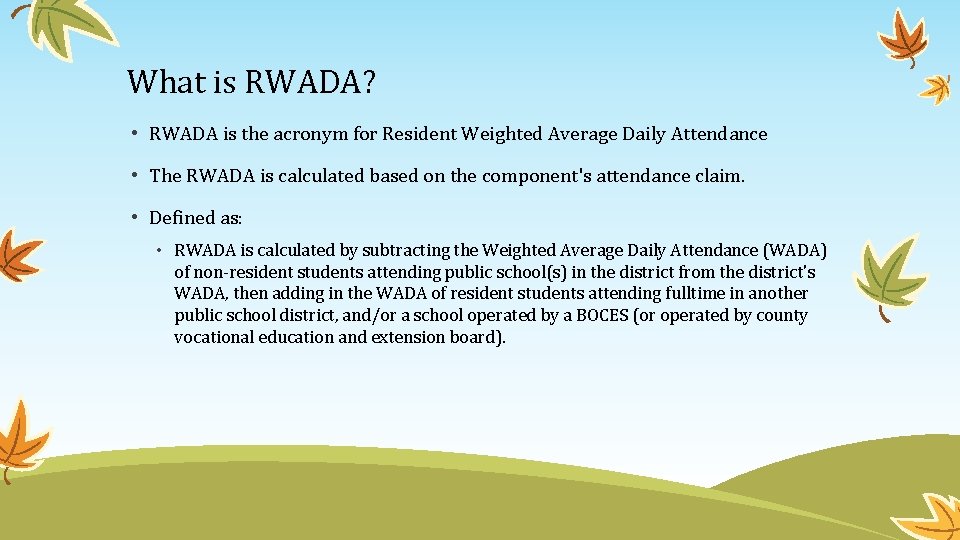 What is RWADA?

• RWADA is the acronym for Resident Weighted Average Daily Attendance

• The RWADA is calculated based on the component's attendance claim.

• Defined as:

• RWADA is calculated by subtracting the Weighted Average Daily Attendance (WADA) of non-resident students attending public school(s) in the district from the district's WADA, then adding in the WADA of resident students attending fulltime in another public school district, and/or a school operated by a BOCES (or operated by county vocational education and extension board).